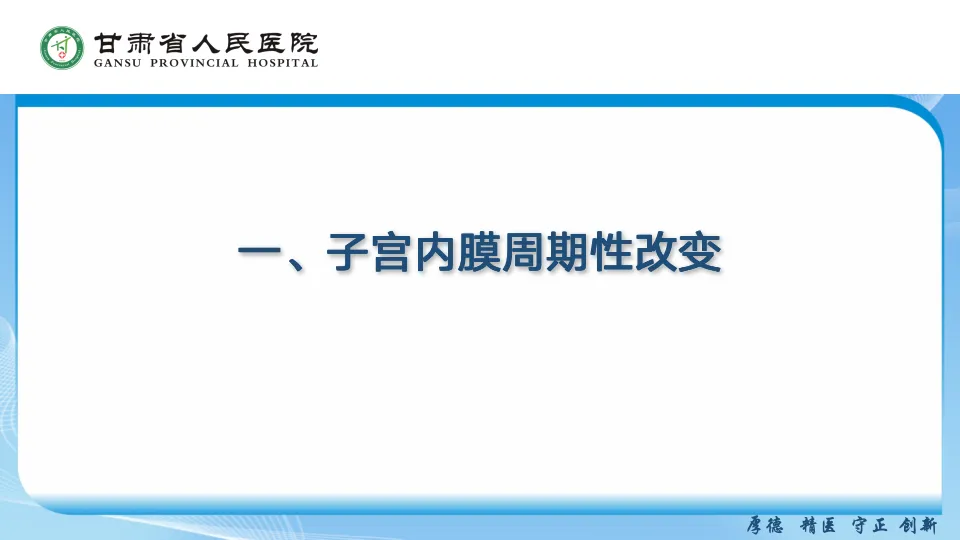 甘肃省人民医院
GANSU PROVINCIAL HOSPITAL

一、子宫内膜周期性改变

厚德 精医 守正 创新